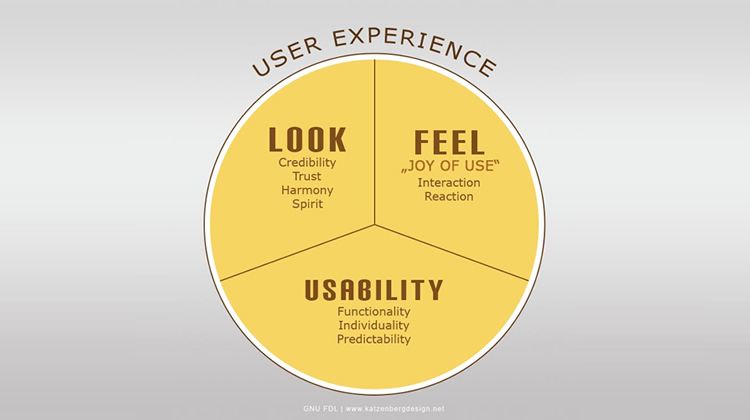 USER EXPERIENCE

LOOK
Credibility
Trust
Harmony
Spirit

FEEL
„JOY OF USE“
Interaction
Reaction

USABILITY
Functionality
Individuality
Predictability

GNU FDL | www.katzenbergdesign.net